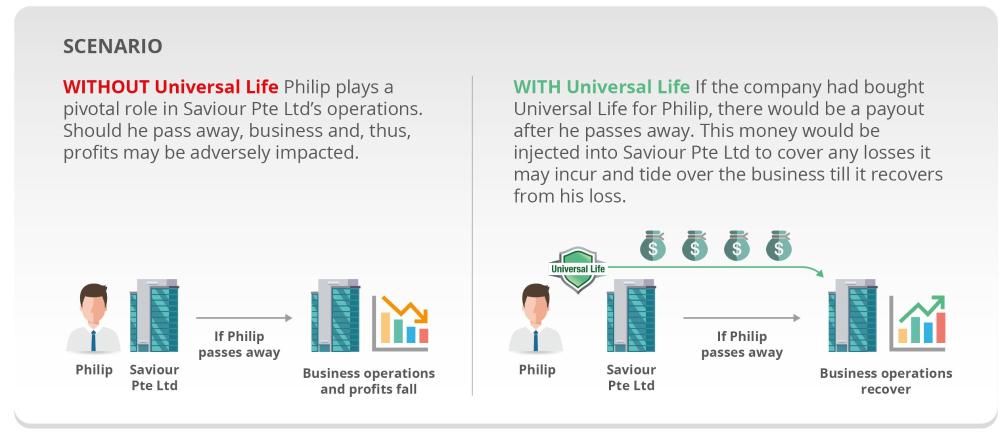 SCENARIO

WITHOUT Universal Life Philip plays a pivotal role in Saviour Pte Ltd's operations. Should he pass away, business and, thus, profits may be adversely impacted.

Philip

Saviour Pte Ltd

If Philip passes away

Business operations and profits fall

WITH Universal Life If the company had bought Universal Life for Philip, there would be a payout after he passes away. This money would be injected into Saviour Pte Ltd to cover any losses it may incur and tide over the business till it recovers from his loss.

$ $ $ $

Universal Life

Philip

Saviour Pte Ltd

If Philip passes away

Business operations recover